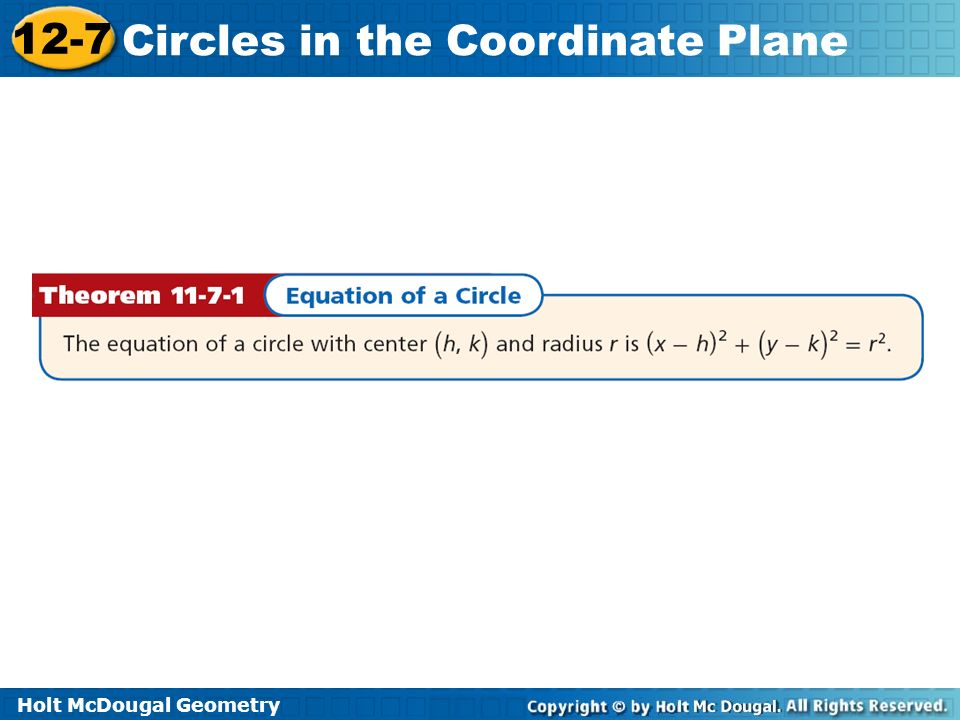 12-7 Circles in the Coordinate Plane

Theorem 11-7-1 Equation of a Circle

The equation of a circle with center $(h, k)$ and radius $r$ is $(x - h)^2 + (y - k)^2 = r^2$.

Holt McDougal Geometry

Copyright © by Holt Mc Dougal. All Rights Reserved.